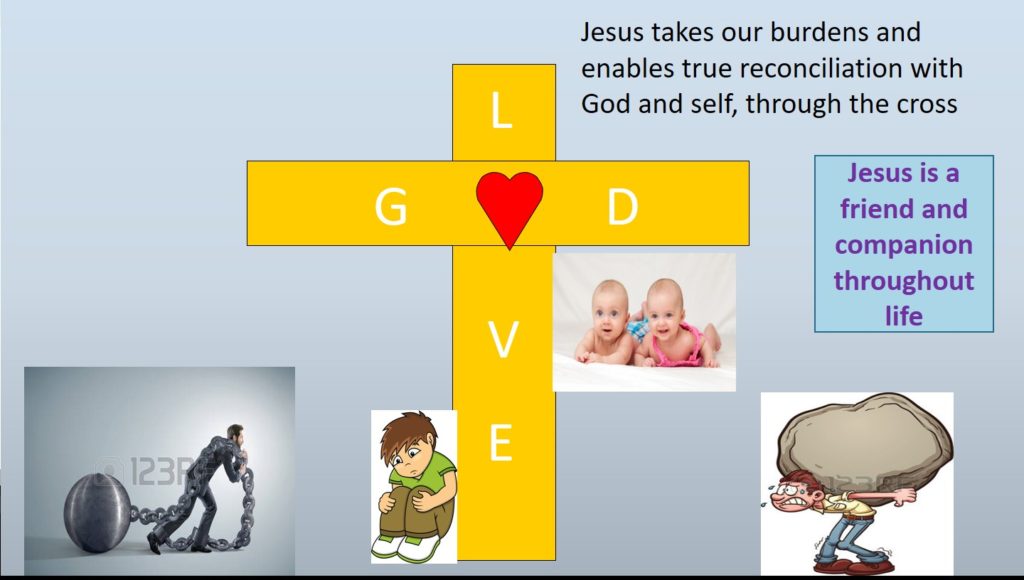 Jesus takes our burdens and enables true reconciliation with God and self, through the cross

L

G D

V

E

Jesus is a friend and companion throughout life

123RF

123RF